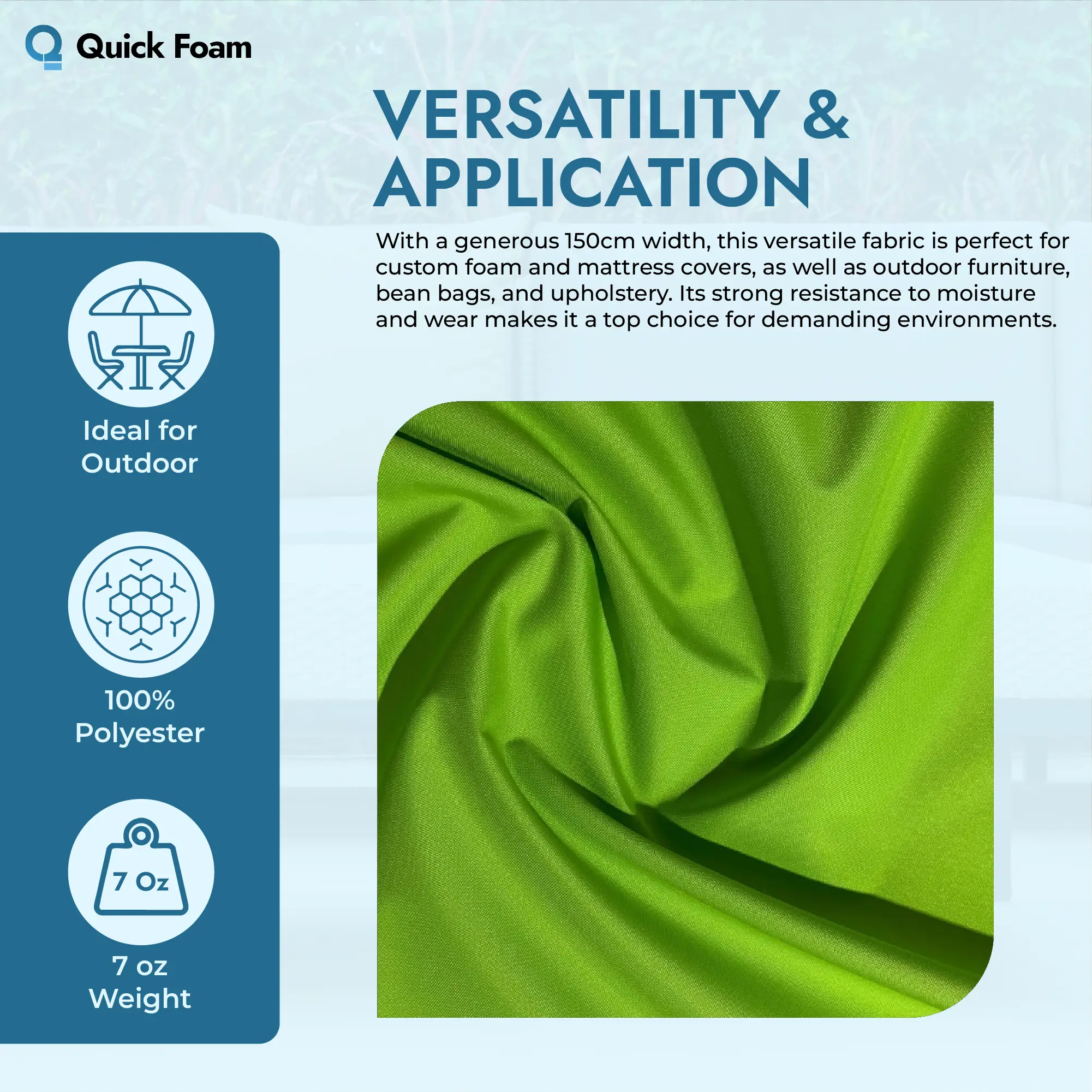 Quick Foam

VERSATILITY & APPLICATION

With a generous 150cm width, this versatile fabric is perfect for custom foam and mattress covers, as well as outdoor furniture, bean bags, and upholstery. Its strong resistance to moisture and wear makes it a top choice for demanding environments.

Ideal for Outdoor

100% Polyester

7 Oz

7 oz Weight